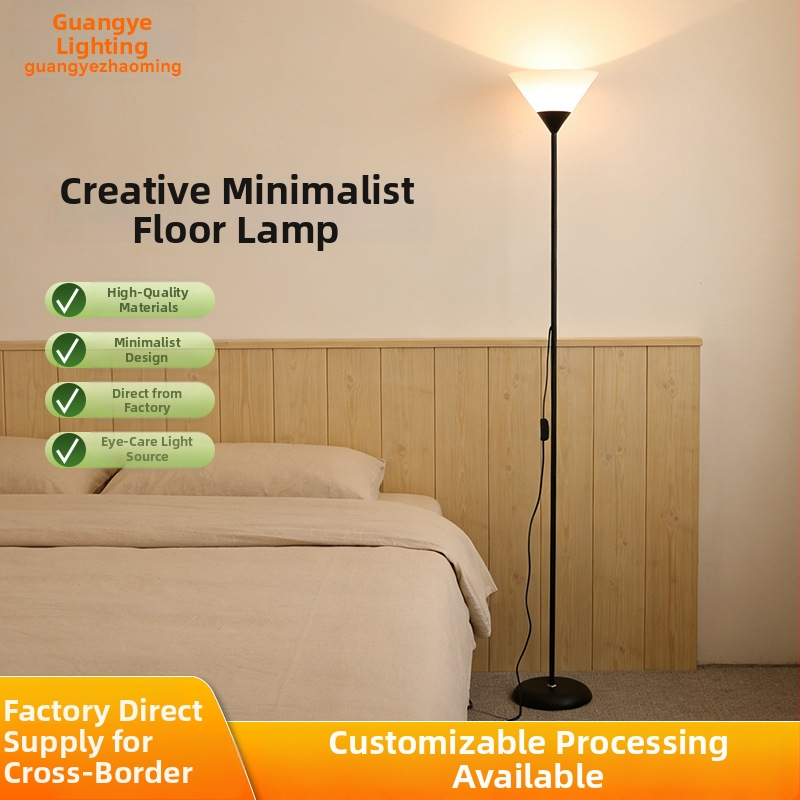 Guangye
Lighting
guangyezhaoming

Creative Minimalist
Floor Lamp

✓ High-Quality Materials

✓ Minimalist Design

✓ Direct from Factory

✓ Eye-Care Light Source

Factory Direct Supply for Cross-Border

Customizable Processing Available